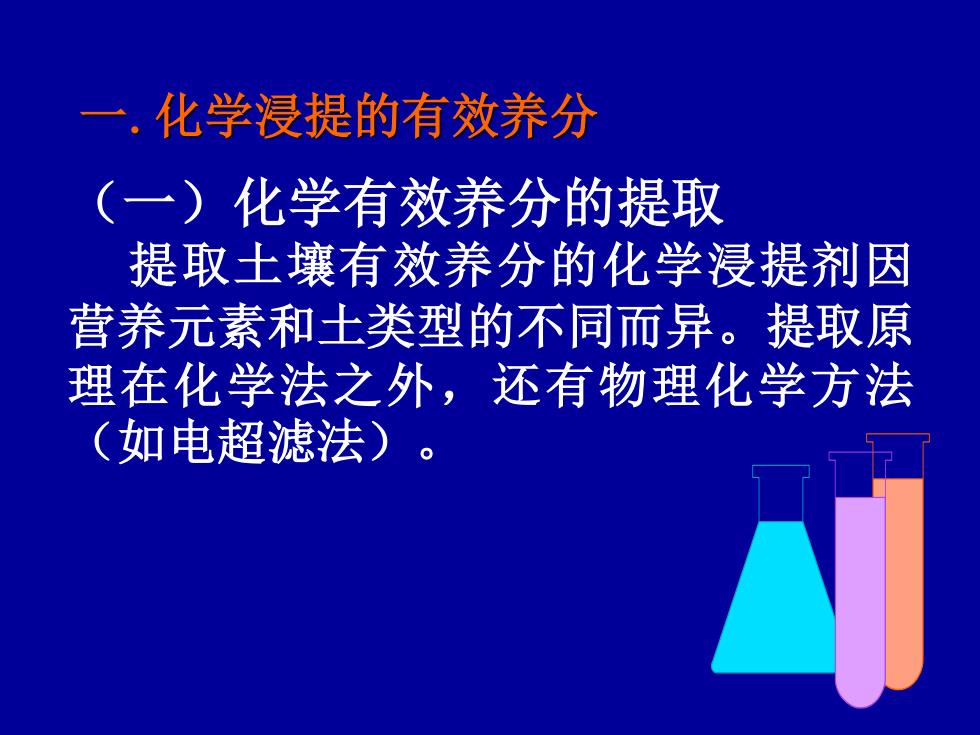 一. 化学浸提的有效养分

（一）化学有效养分的提取

提取土壤有效养分的化学浸提剂因营养元素和土类型的不同而异。提取原理在化学法之外，还有物理化学方法（如电超滤法）。